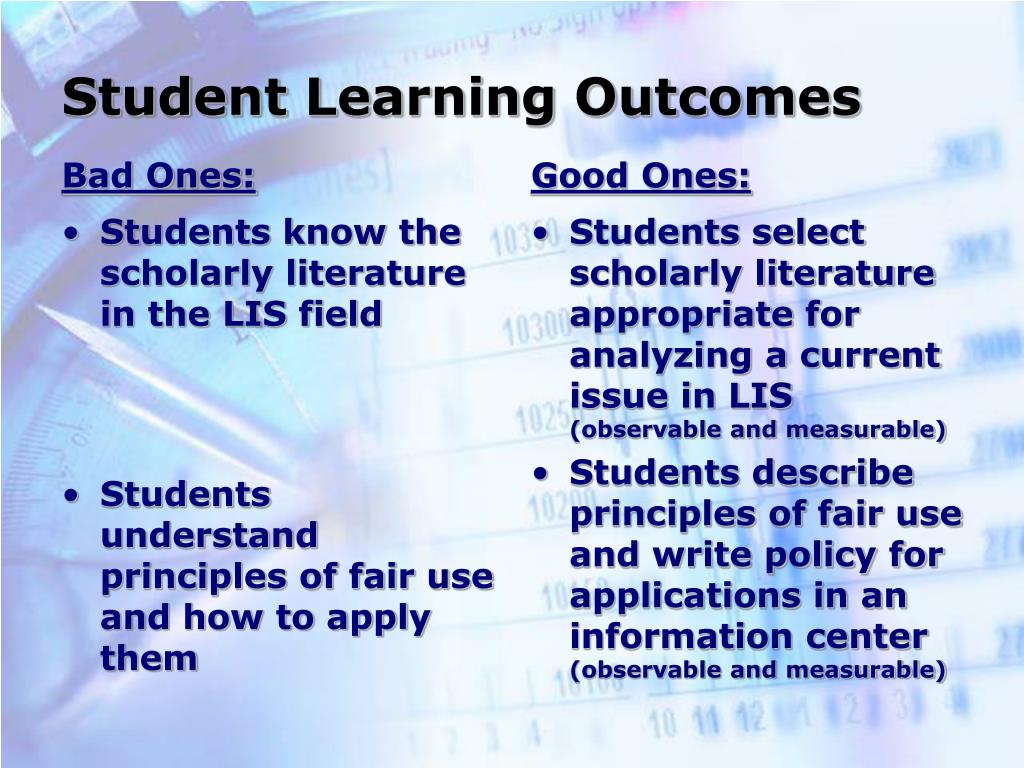 Student Learning Outcomes

Bad Ones:

• Students know the scholarly literature in the LIS field

• Students understand principles of fair use and how to apply them

Good Ones:

• Students select scholarly literature appropriate for analyzing a current issue in LIS (observable and measurable)

• Students describe principles of fair use and write policy for applications in an information center (observable and measurable)